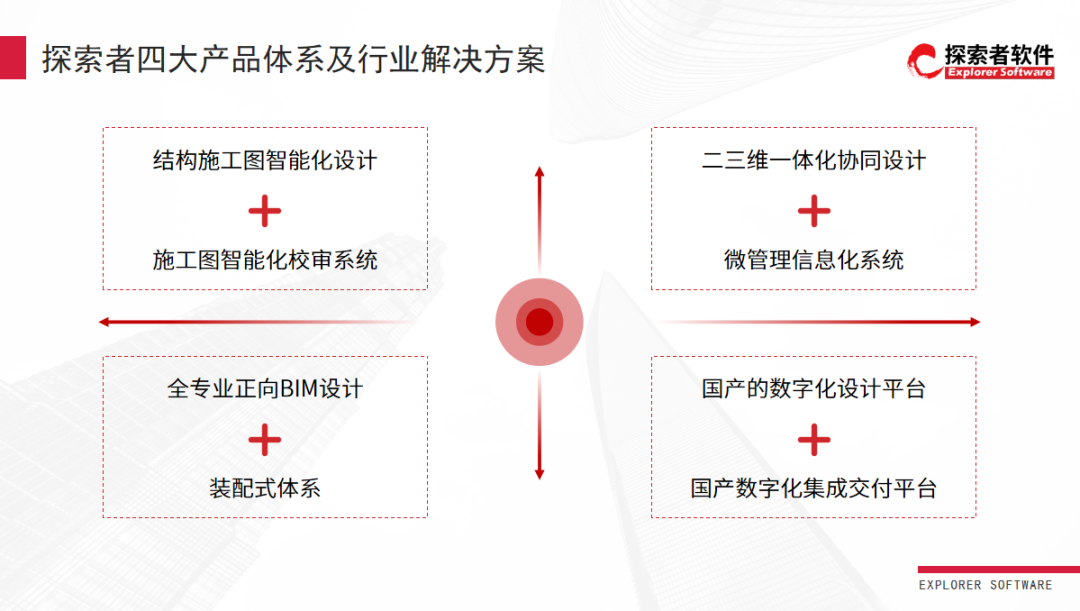 探索者四大产品体系及行业解决方案

探索者软件
Explorer Software

结构施工图智能化设计
+
施工图智能化校审系统

二三维一体化协同设计
+
微管理信息化系统

全专业正向BIM设计
+
装配式体系

国产的数字化设计平台
+
国产数字化集成交付平台

EXPLORER SOFTWARE